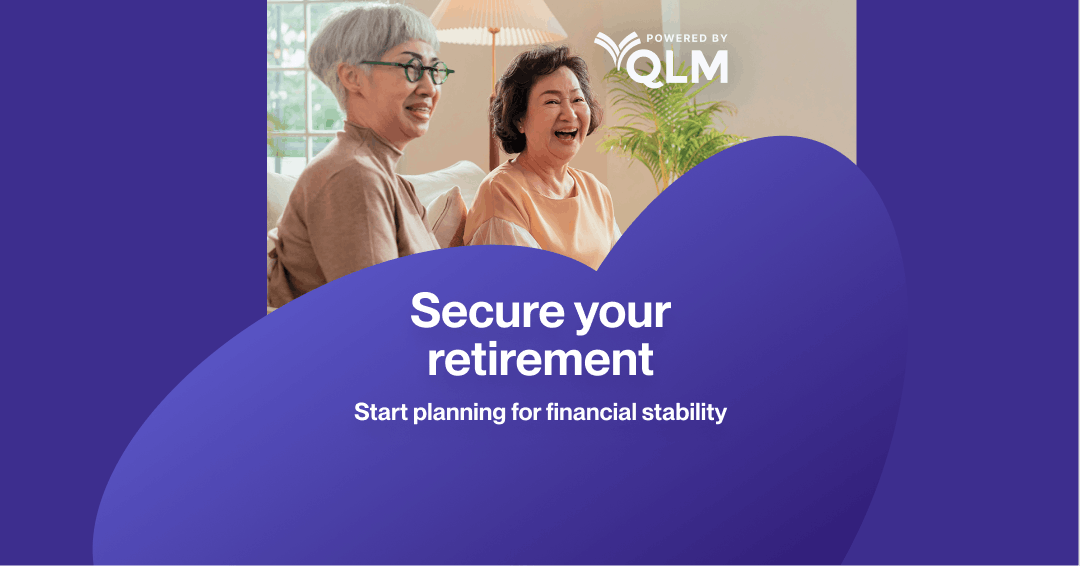 POWERED BY
QLM

Secure your retirement

Start planning for financial stability